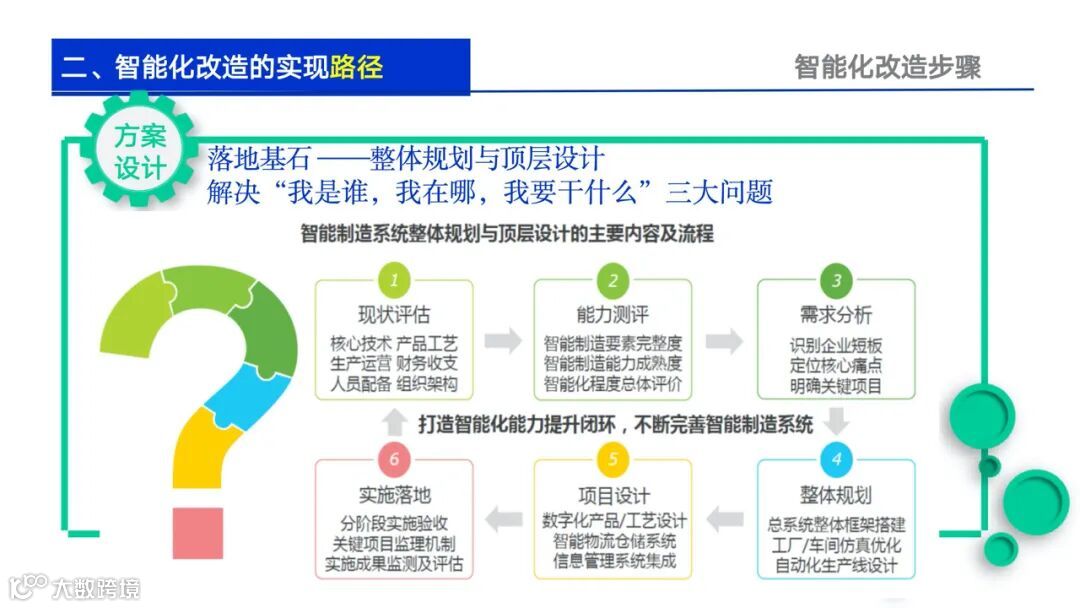 二、智能化改造的实现路径

智能化改造步骤

方案设计

落地基石 ——整体规划与顶层设计
解决“我是谁，我在哪，我要干什么”三大问题

智能制造系统整体规划与顶层设计的主要内容及流程

1
现状评估
核心技术 产品工艺
生产运营 财务收支
人员配备 组织架构

2
能力测评
智能制造要素完整度
智能制造能力成熟度
智能化程度总体评价

3
需求分析
识别企业短板
定位核心痛点
明确关键项目

打造智能化能力提升闭环，不断完善智能制造系统

6
实施落地
分阶段实施验收
关键项目监理机制
实施成果监测及评估

5
项目设计
数字化产品/工艺设计
智能物流仓储系统
信息管理系统集成

4
整体规划
总系统整体框架搭建
工厂/车间仿真优化
自动化生产线设计

大数跨境